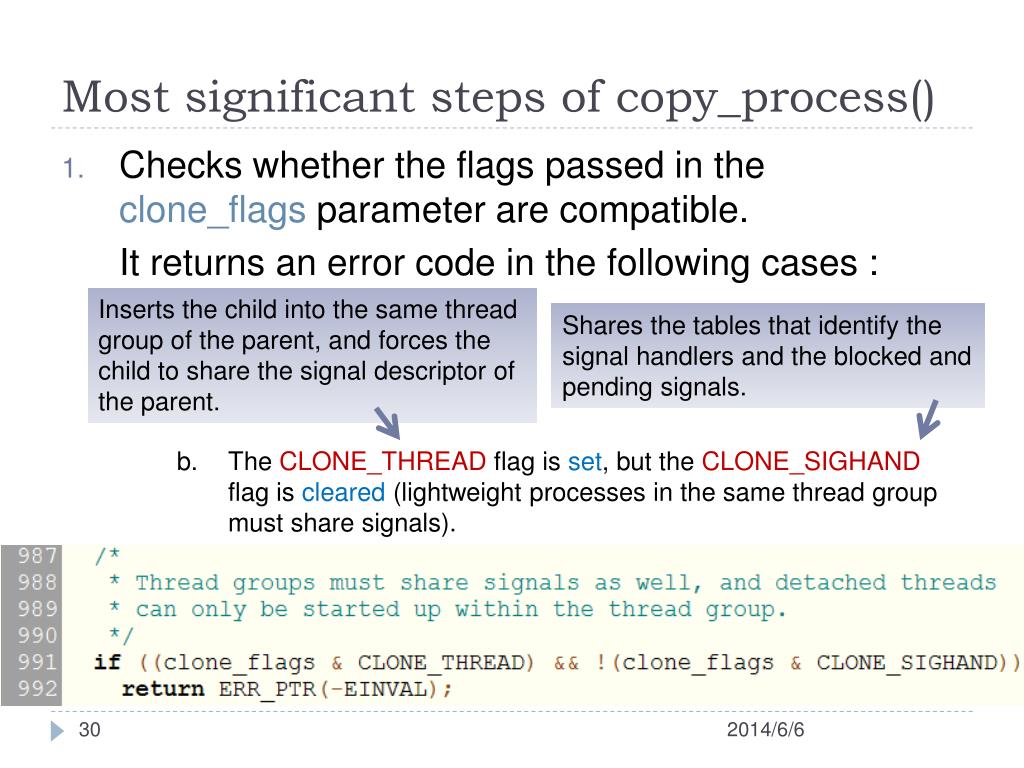 Most significant steps of copy_process()

1. Checks whether the flags passed in the clone_flags parameter are compatible.

It returns an error code in the following cases :

Inserts the child into the same thread group of the parent, and forces the child to share the signal descriptor of the parent.

Shares the tables that identify the signal handlers and the blocked and pending signals.

b. The CLONE_THREAD flag is set, but the CLONE_SIGHAND flag is cleared (lightweight processes in the same thread group must share signals).

987 /*
988 * Thread groups must share signals as well, and detached threads
989 * can only be started up within the thread group.
990 */
991 if ((clone_flags & CLONE_THREAD) && !(clone_flags & CLONE_SIGHAND))
992 return ERR_PTR(-EINVAL);

30

2014/6/6